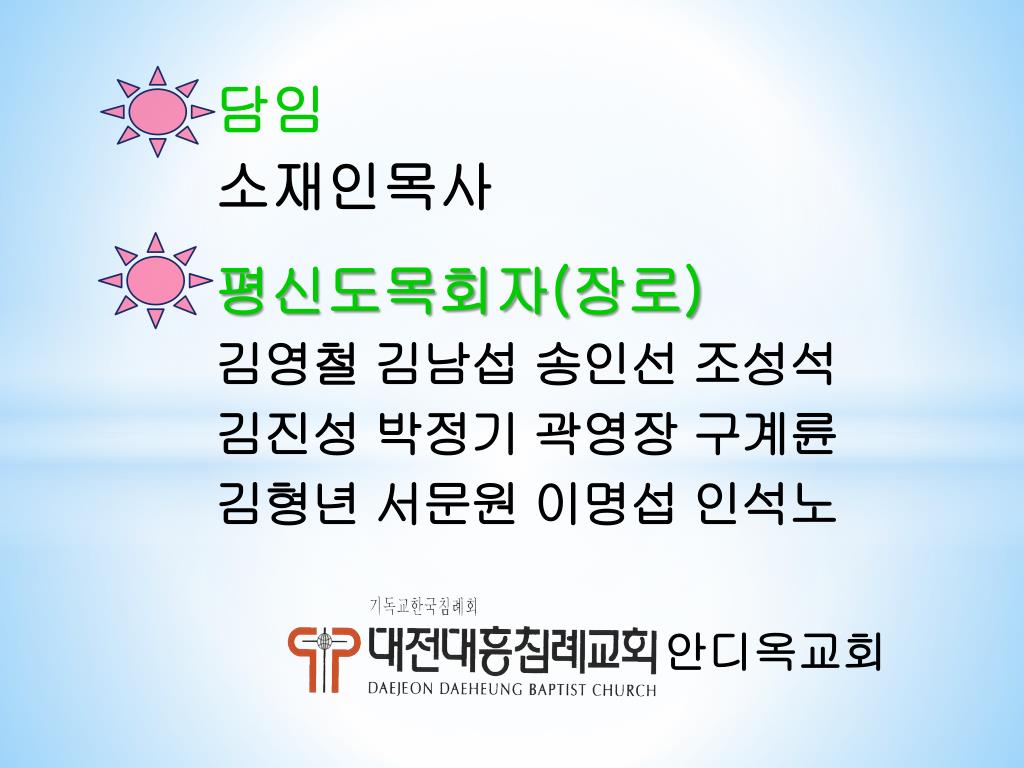 담임
소재인목사

평신도목회자(장로)
김영철 김남섭 송인선 조성석
김진성 박정기 곽영장 구계륜
김형년 서문원 이명섭 인석노

기독교한국침례회
대전대흥침례교회 안디옥교회
DAEJEON DAEHEUNG BAPTIST CHURCH